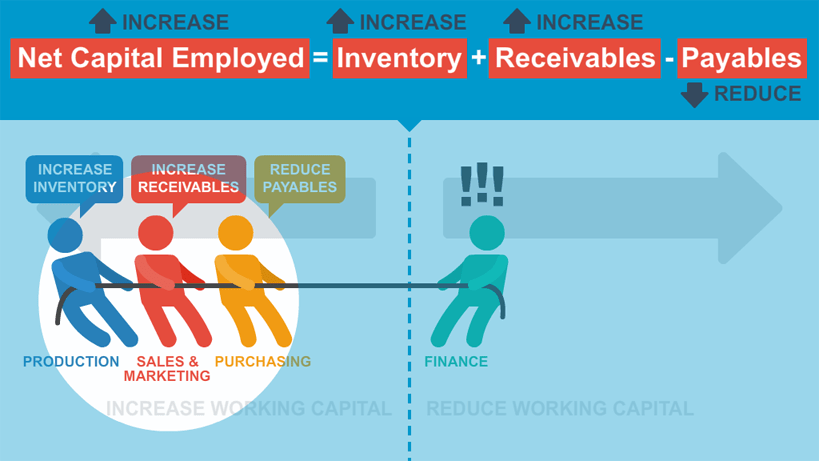 INCREASE INCREASE INCREASE
Net Capital Employed = Inventory + Receivables - Payables
REDUCE

INCREASE INVENTORY
INCREASE RECEIVABLES
REDUCE PAYABLES

!!!

PRODUCTION
SALES & MARKETING
PURCHASING
FINANCE

INCREASE WORKING CAPITAL
REDUCE WORKING CAPITAL